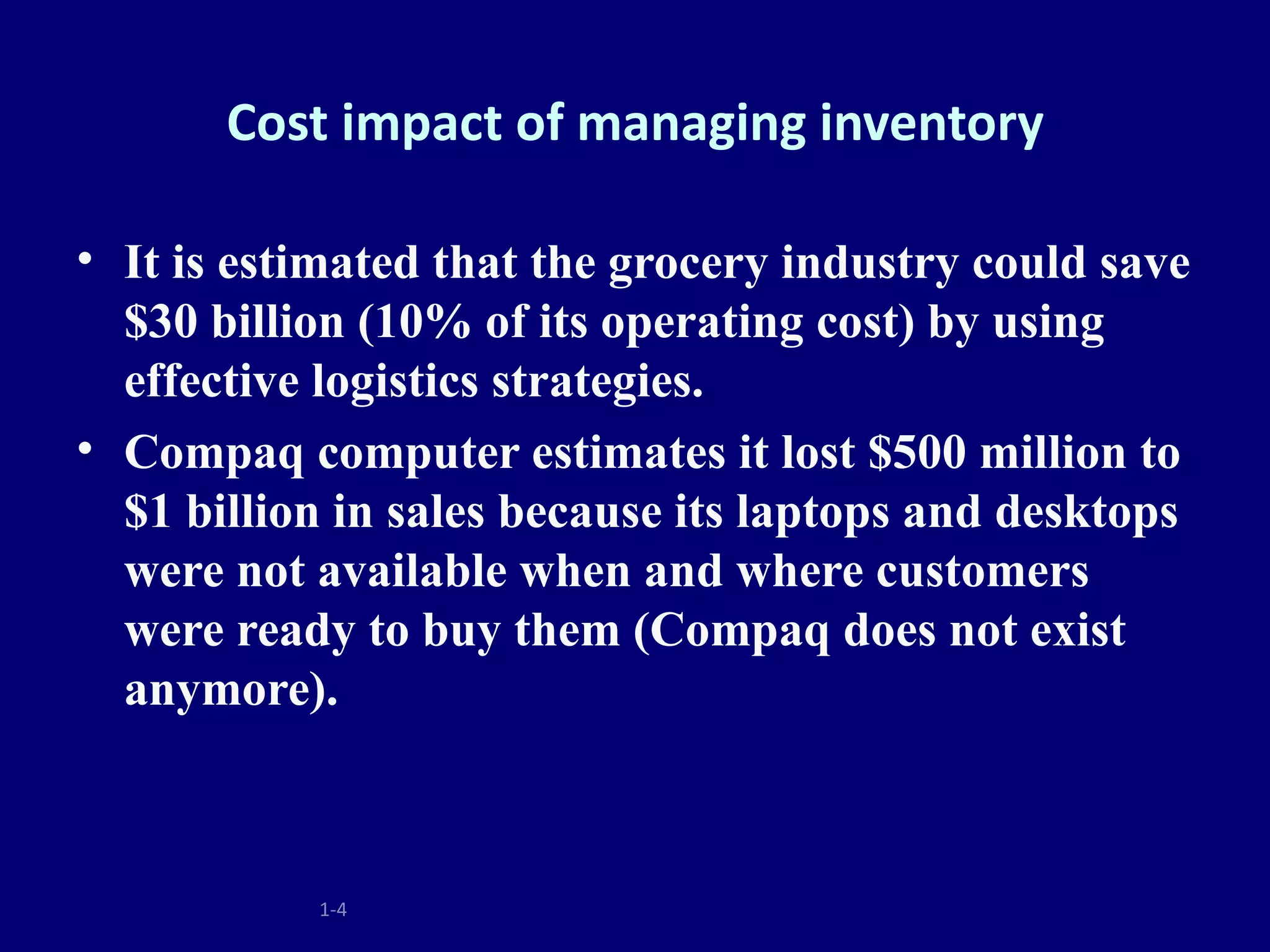 Cost impact of managing inventory

• It is estimated that the grocery industry could save \$30 billion (10% of its operating cost) by using effective logistics strategies.

• Compaq computer estimates it lost \$500 million to \$1 billion in sales because its laptops and desktops were not available when and where customers were ready to buy them (Compaq does not exist anymore).

1-4